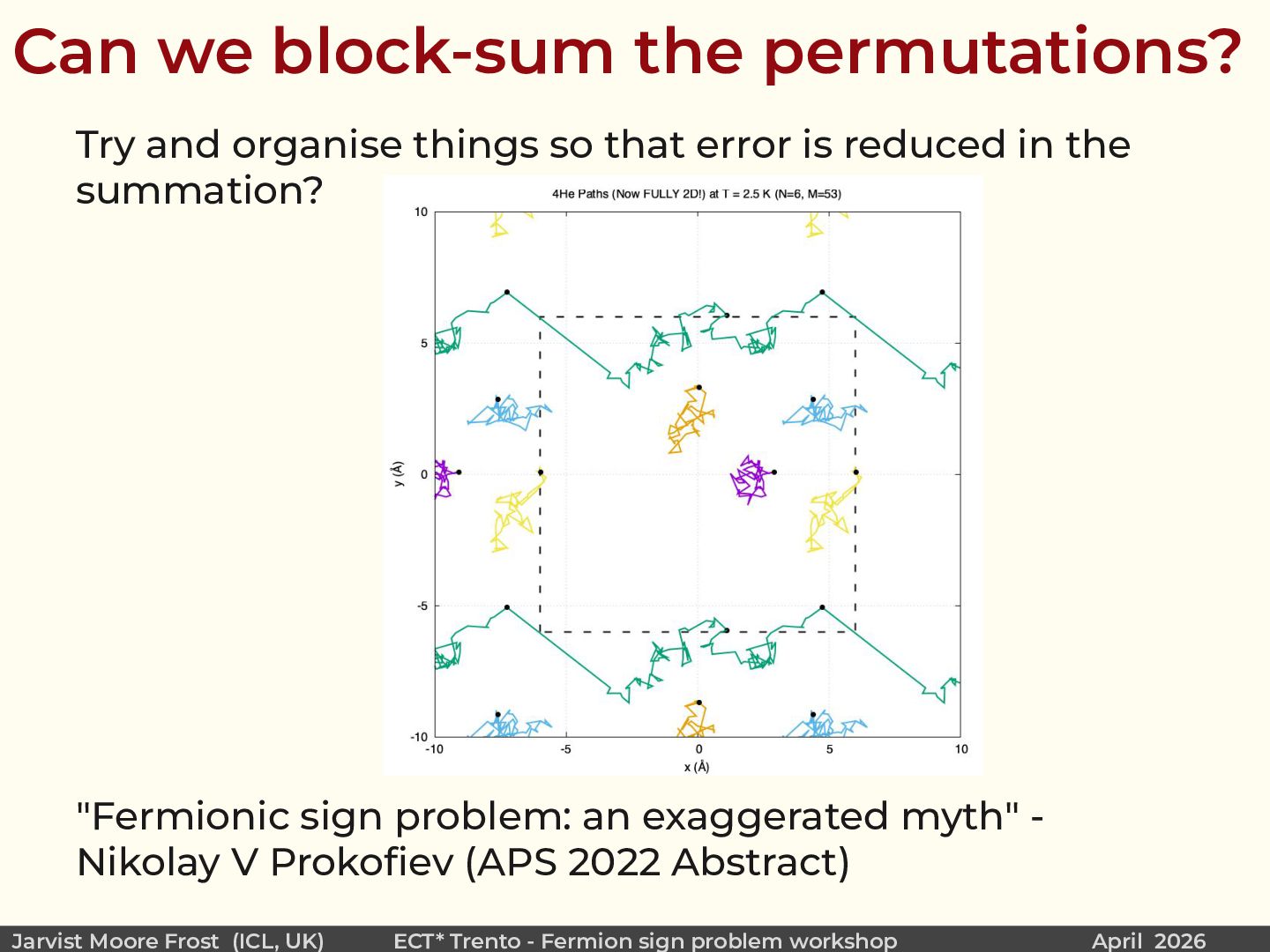 Can we block-sum the permutations?

Try and organise things so that error is reduced in the summation?

4He Paths (Now FULLY 2D!) at T = 2.5 K (N=6, M=53)

10
5
0
-5
-10
y (Å)

-10
-5
0
5
10
x (Å)

"Fermionic sign problem: an exaggerated myth" - Nikolay V Prokofiev (APS 2022 Abstract)

Jarvist Moore Frost (ICL, UK) ECT* Trento - Fermion sign problem workshop April 2026